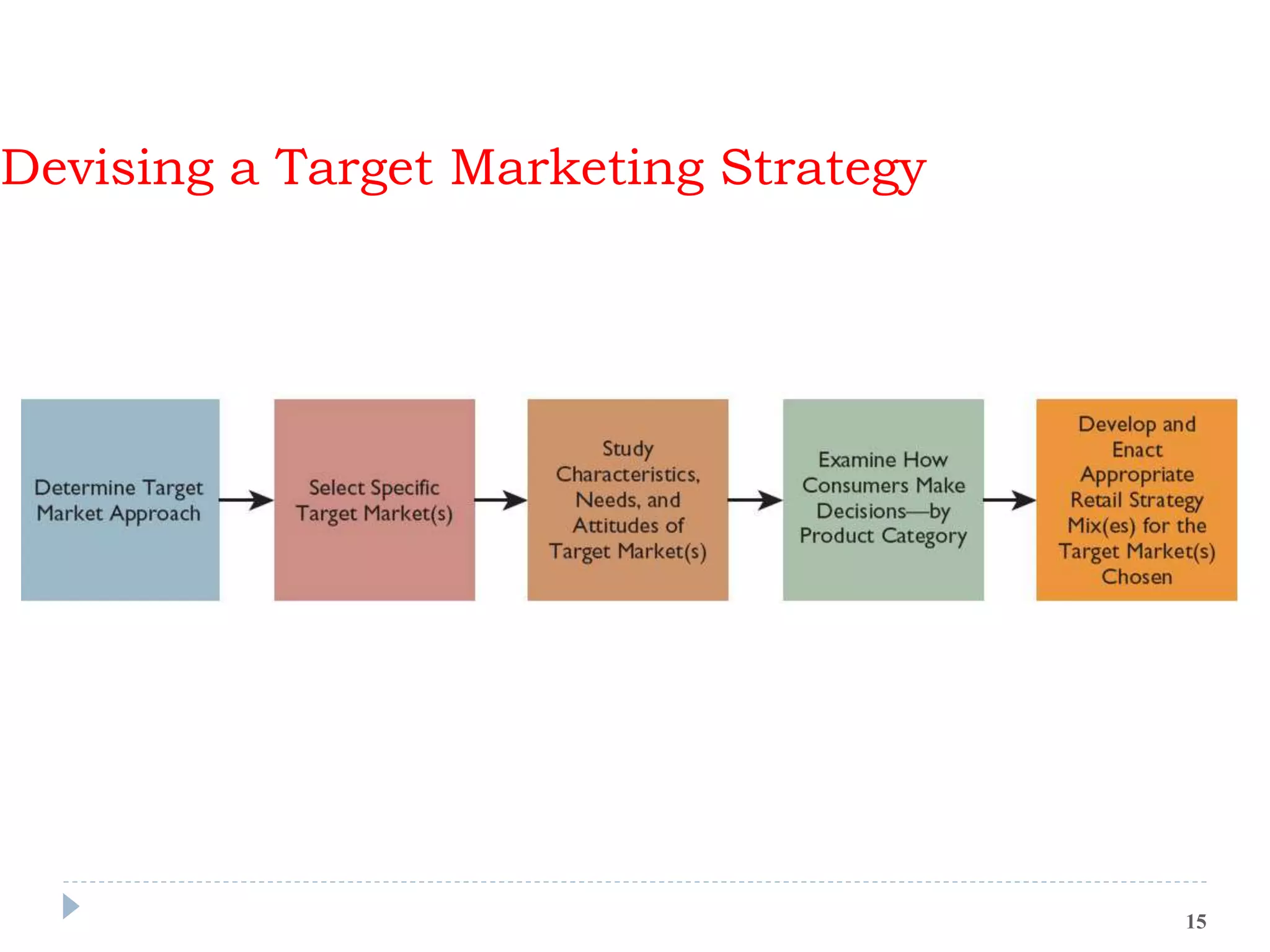 Devising a Target Marketing Strategy

Determine Target Market Approach

Select Specific Target Market(s)

Study Characteristics, Needs, and Attitudes of Target Market(s)

Examine How Consumers Make Decisions—by Product Category

Develop and Enact Appropriate Retail Strategy Mix(es) for the Target Market(s) Chosen

15